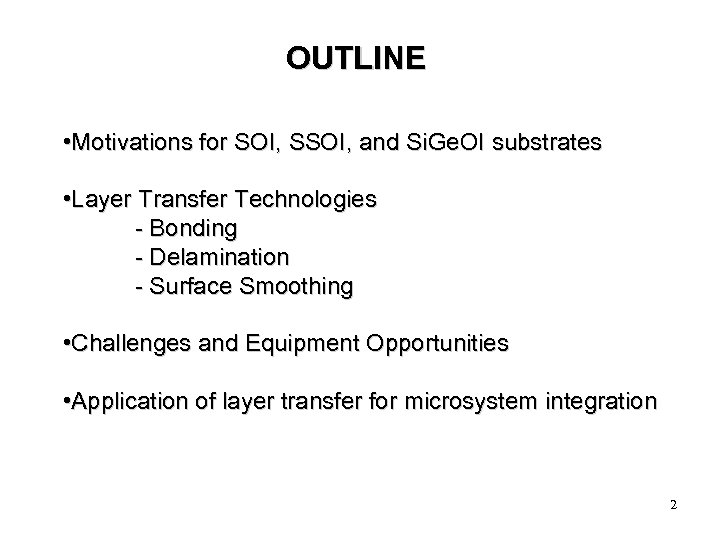 OUTLINE

•Motivations for SOI, SSOI, and SiGeOI substrates

•Layer Transfer Technologies
- Bonding
- Delamination
- Surface Smoothing

•Challenges and Equipment Opportunities

•Application of layer transfer for microsystem integration

2